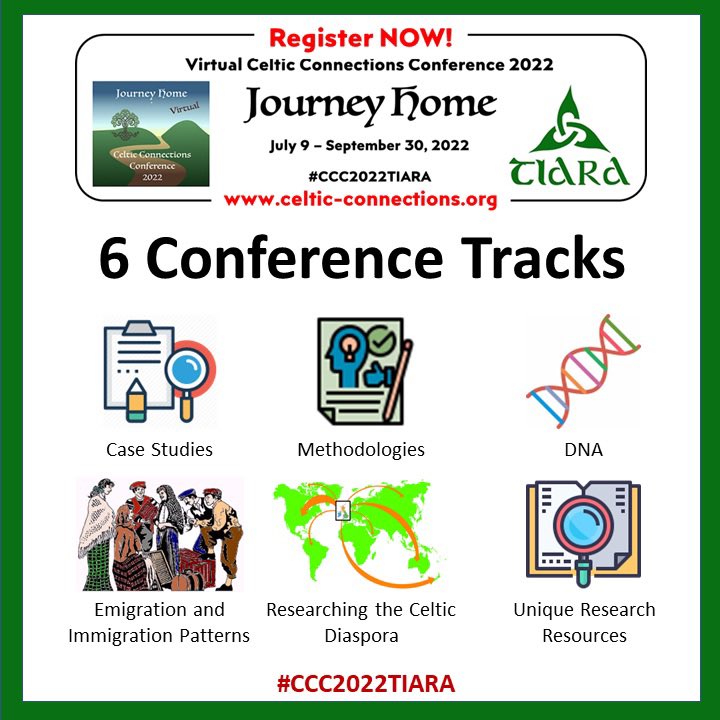 Register NOW!
Virtual Celtic Connections Conference 2022

Journey Home
Virtual
Celtic Connections
Conference
2022

Journey Home
July 9 – September 30, 2022
#CCC2022TIARA
www.celtic-connections.org

TIARA

6 Conference Tracks

Case Studies

Methodologies

DNA

Emigration and Immigration Patterns

Researching the Celtic Diaspora

Unique Research Resources

#CCC2022TIARA